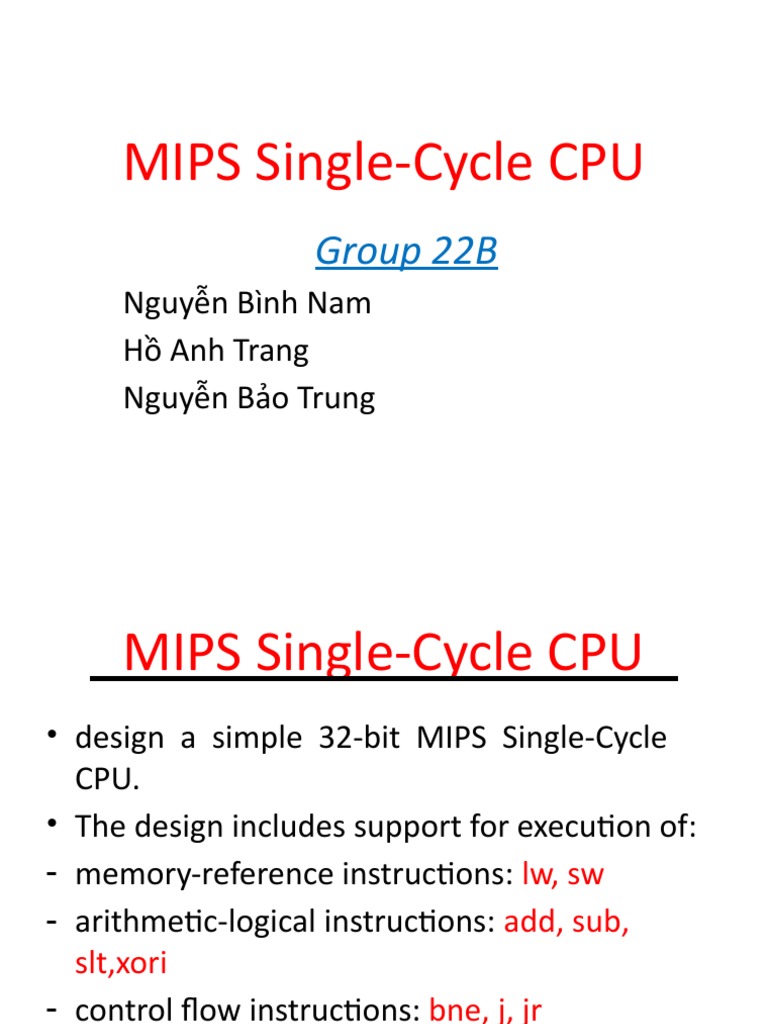 MIPS Single-Cycle CPU

Group 22B

Nguyễn Bình Nam
Hồ Anh Trang
Nguyễn Bảo Trung

MIPS Single-Cycle CPU

• design a simple 32-bit MIPS Single-Cycle CPU.
• The design includes support for execution of:
- memory-reference instructions: lw, sw
- arithmetic-logical instructions: add, sub, slt,xori
- control flow instructions: bne, j, jr